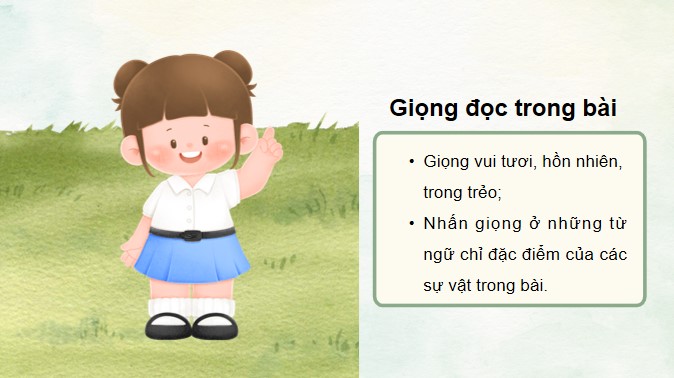 Giọng đọc trong bài

• Giọng vui tươi, hồn nhiên, trong trẻo;
• Nhấn giọng ở những từ ngữ chỉ đặc điểm của các sự vật trong bài.